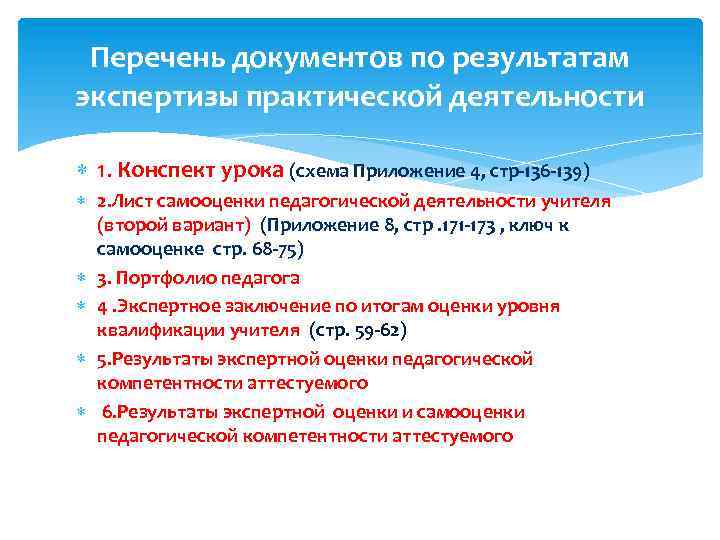 Перечень документов по результатам экспертизы практической деятельности

1. Конспект урока (схема Приложение 4, стр-136-139)
2.Лист самооценки педагогической деятельности учителя (второй вариант) (Приложение 8, стр .171-173 , ключ к самооценке стр. 68-75)
3. Портфолио педагога
4 .Экспертное заключение по итогам оценки уровня квалификации учителя (стр. 59-62)
5.Результаты экспертной оценки педагогической компетентности аттестуемого
6.Результаты экспертной оценки и самооценки педагогической компетентности аттестуемого